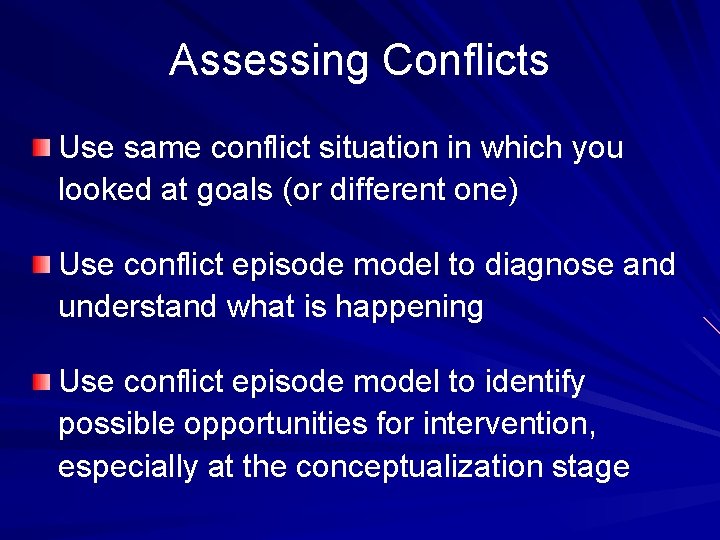 Assessing Conflicts

Use same conflict situation in which you looked at goals (or different one)

Use conflict episode model to diagnose and understand what is happening

Use conflict episode model to identify possible opportunities for intervention, especially at the conceptualization stage